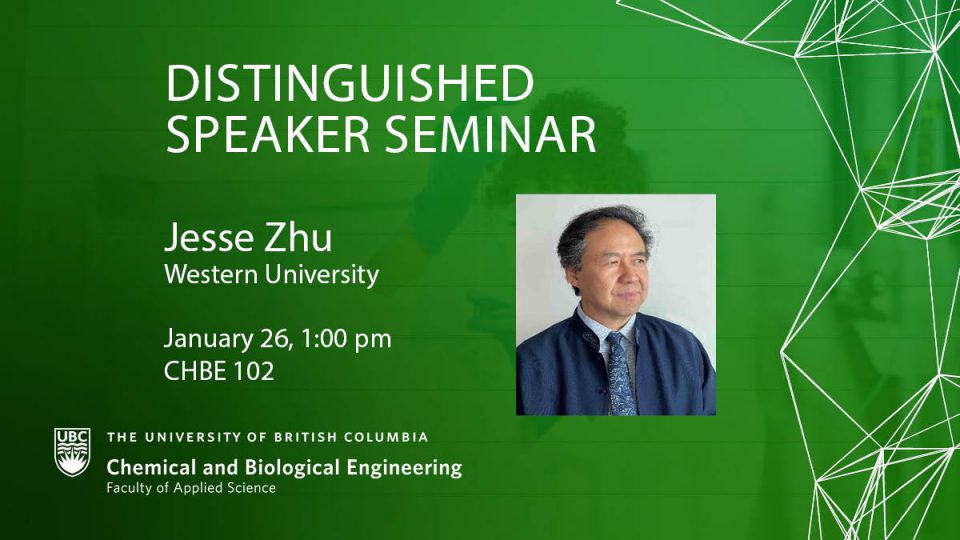 DISTINGUISHED SPEAKER SEMINAR

Jesse Zhu
Western University

January 26, 1:00 pm
CHBE 102

UBC

THE UNIVERSITY OF BRITISH COLUMBIA
Chemical and Biological Engineering
Faculty of Applied Science